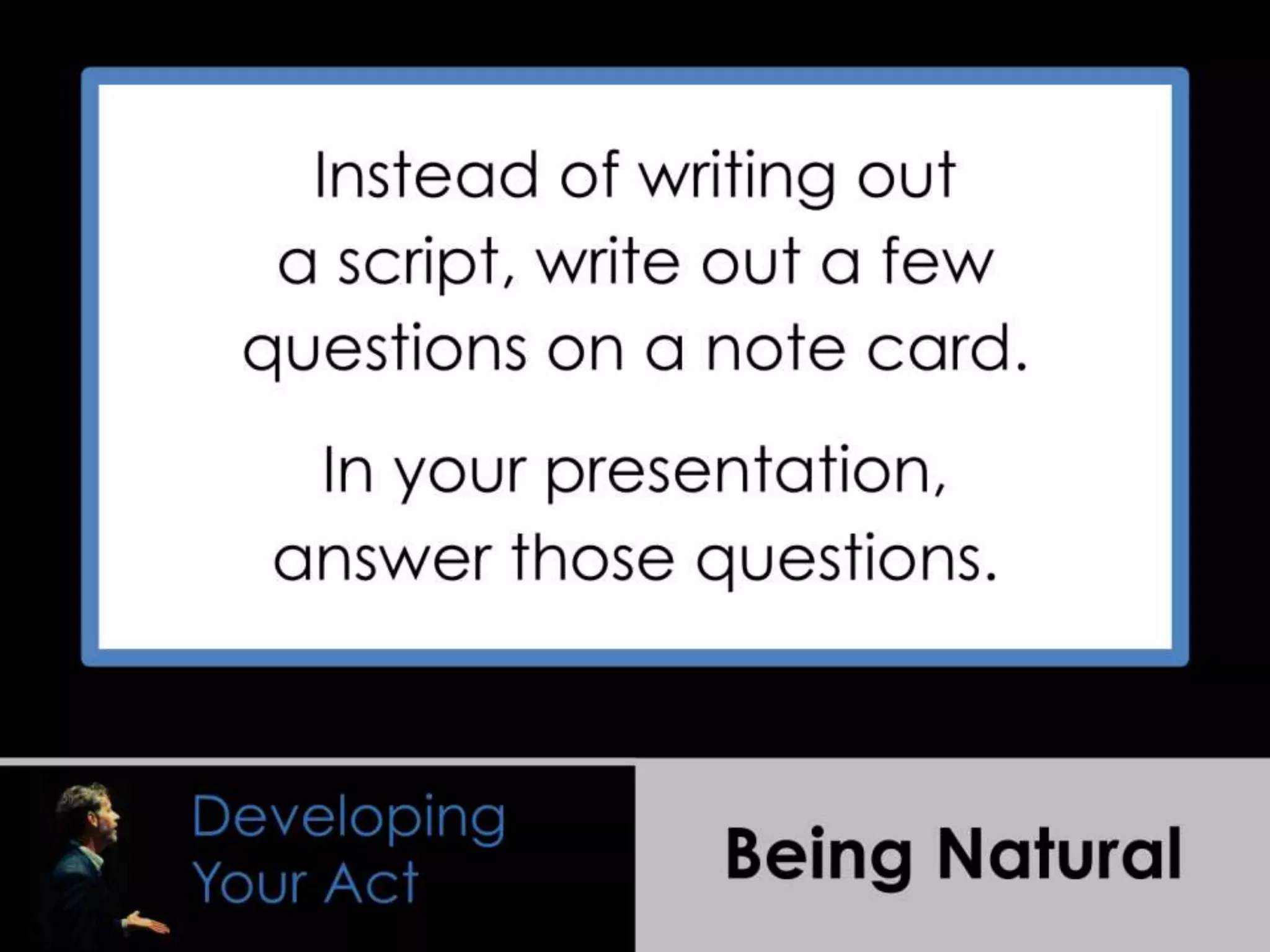 Instead of writing out a script, write out a few questions on a note card.

In your presentation, answer those questions.

Developing Your Act

Being Natural